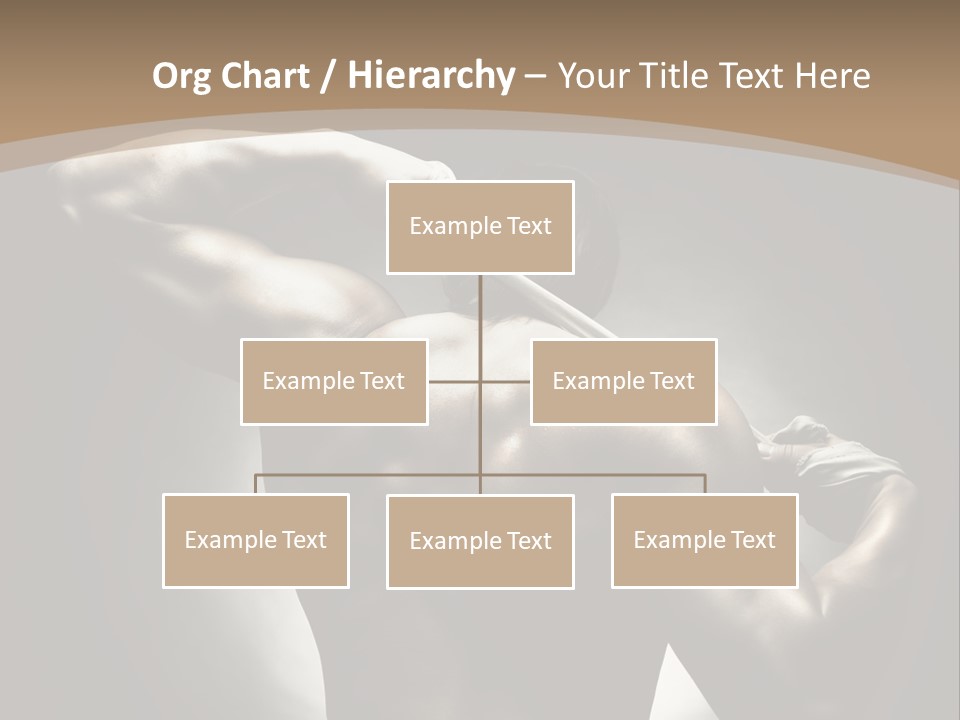 Org Chart / Hierarchy – Your Title Text Here

Example Text

Example Text

Example Text

Example Text

Example Text

Example Text